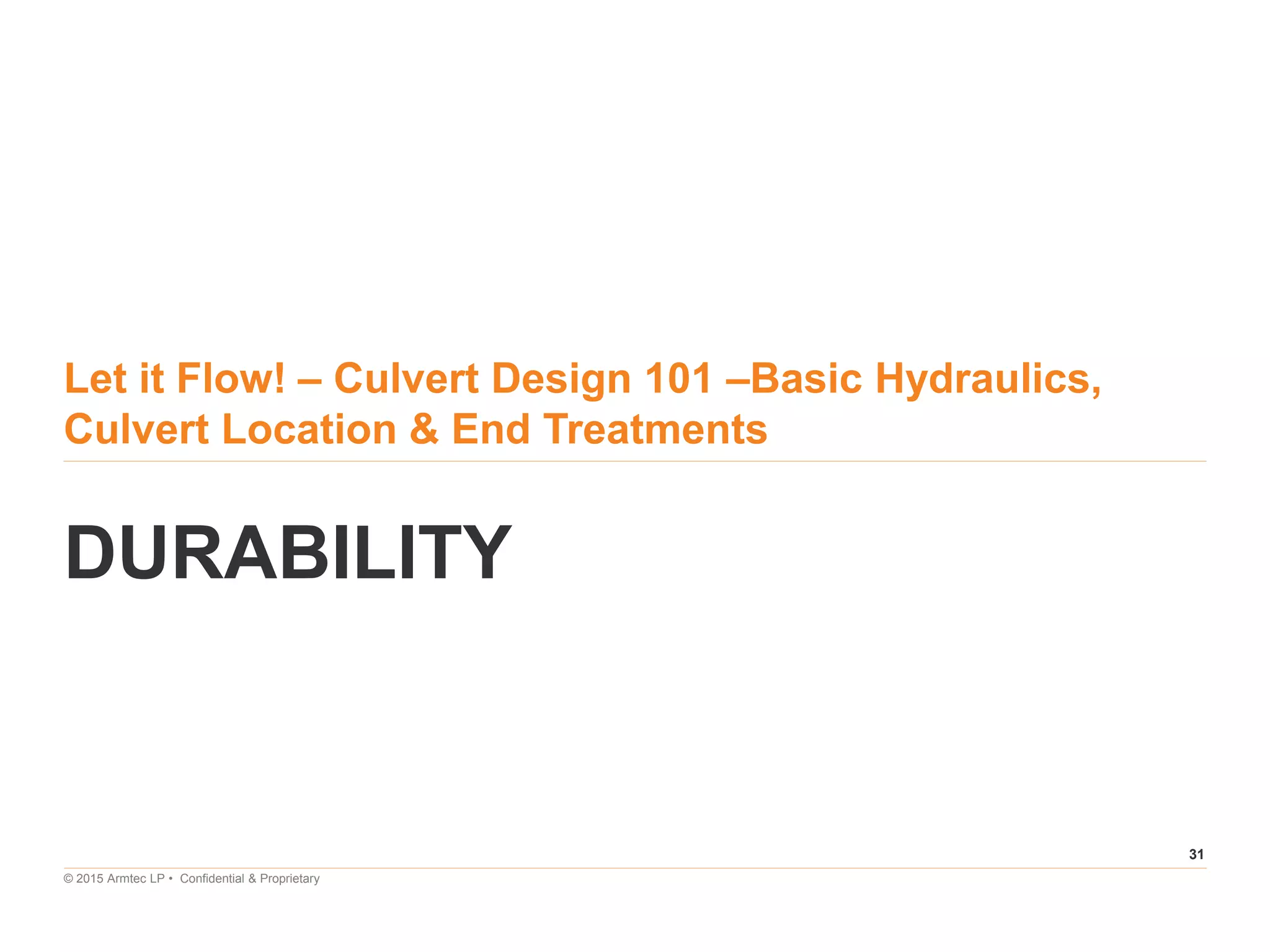 Let it Flow! – Culvert Design 101 –Basic Hydraulics, Culvert Location & End Treatments

DURABILITY

31

© 2015 Armtec LP • Confidential & Proprietary